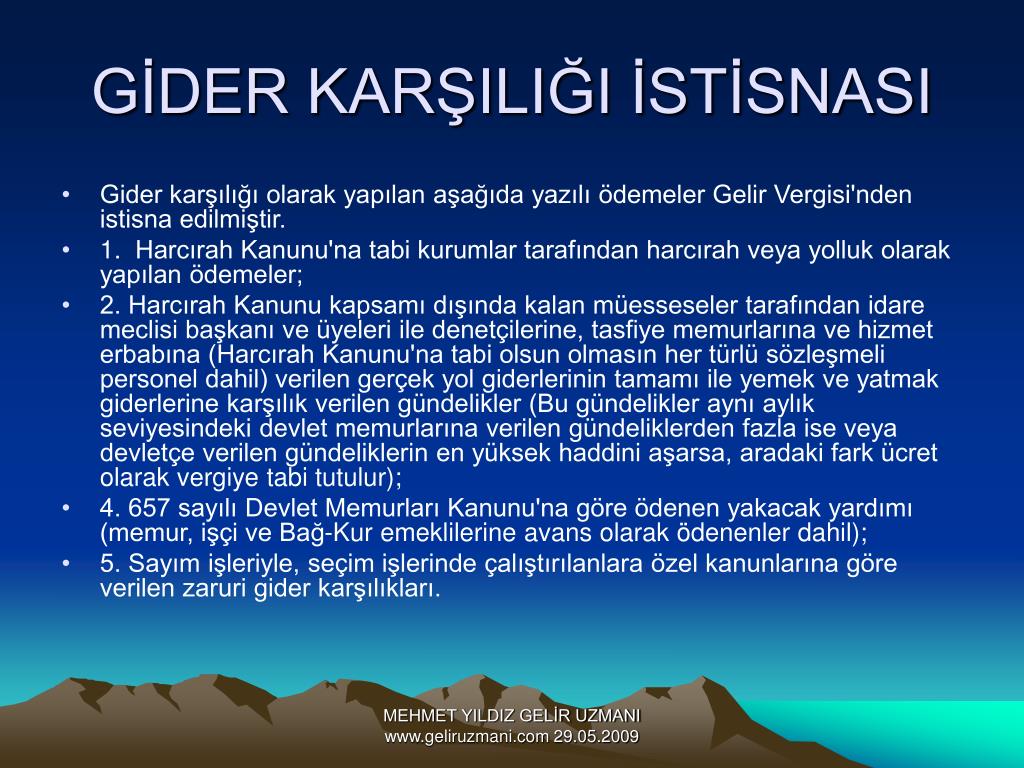 GİDER KARŞILIĞI İSTİSNASI

• Gider karşılığı olarak yapılan aşağıda yazılı ödemeler Gelir Vergisi'nden istisna edilmiştir.

• 1. Harcırah Kanunu'na tabi kurumlar tarafından harcırah veya yolluk olarak yapılan ödemeler;

• 2. Harcırah Kanunu kapsamı dışında kalan müesseseler tarafından idare meclisi başkanı ve üyeleri ile denetçilerine, tasfiye memurlarına ve hizmet erbabına (Harcırah Kanunu'na tabi olsun olmasın her türlü sözleşmeli personel dahil) verilen gerçek yol giderlerinin tamamı ile yemek ve yatmak giderlerine karşılık verilen gündelikler (Bu gündelikler aynı aylık seviyesindeki devlet memurlarına verilen gündeliklerden fazla ise veya devletçe verilen gündeliklerin en yüksek haddini aşarsa, aradaki fark ücret olarak vergiye tabi tutulur);

• 4. 657 sayılı Devlet Memurları Kanunu'na göre ödenen yakacak yardımı (memur, işçi ve Bağ-Kur emeklilerine avans olarak ödenenler dahil);

• 5. Sayım işleriyle, seçim işlerinde çalıştırılanlara özel kanunlarına göre verilen zaruri gider karşılıkları.

MEHMET YILDIZ GELİR UZMANI
www.geliruzmani.com 29.05.2009